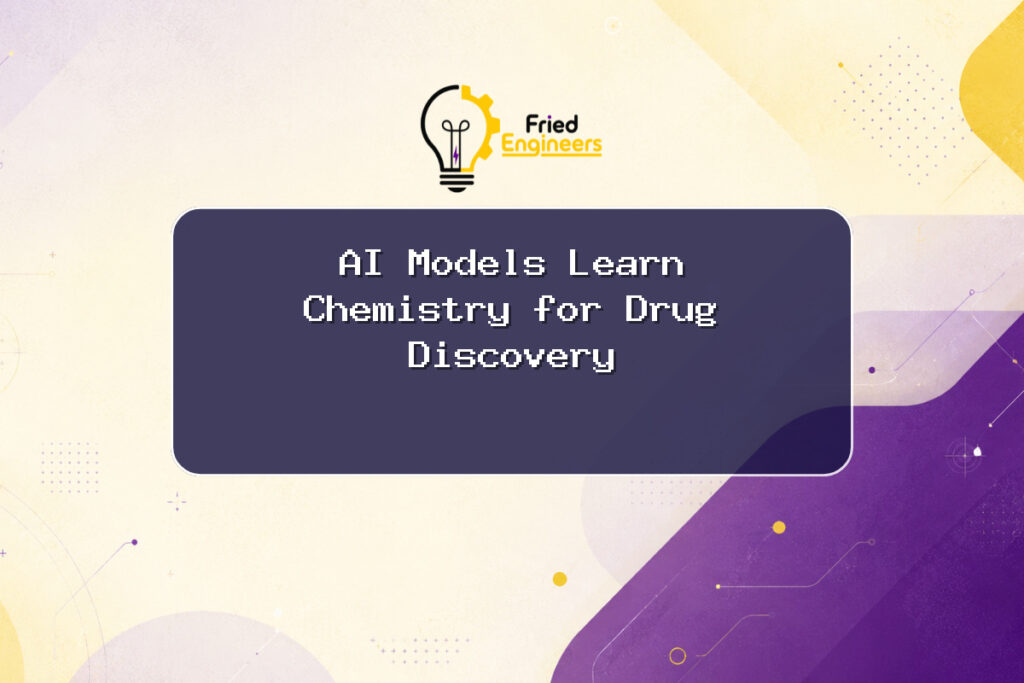 Fried Engineers

AI Models Learn Chemistry for Drug Discovery